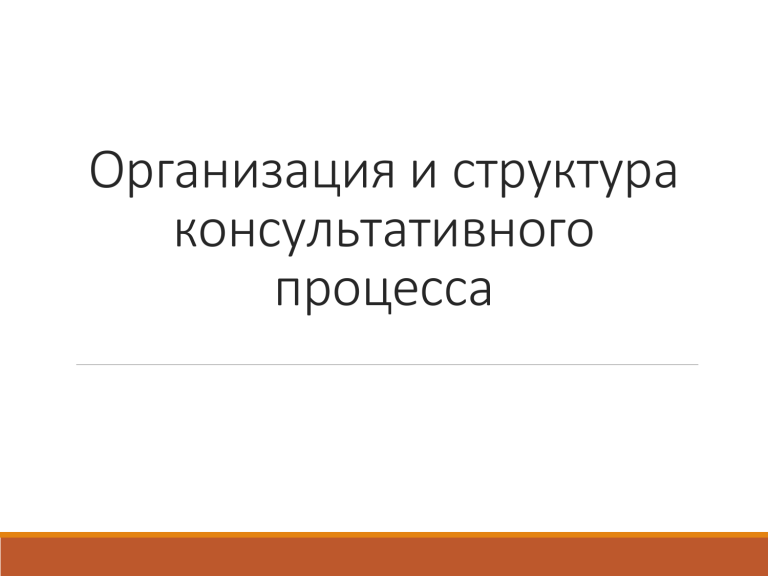 Организация и структура консультативного процесса